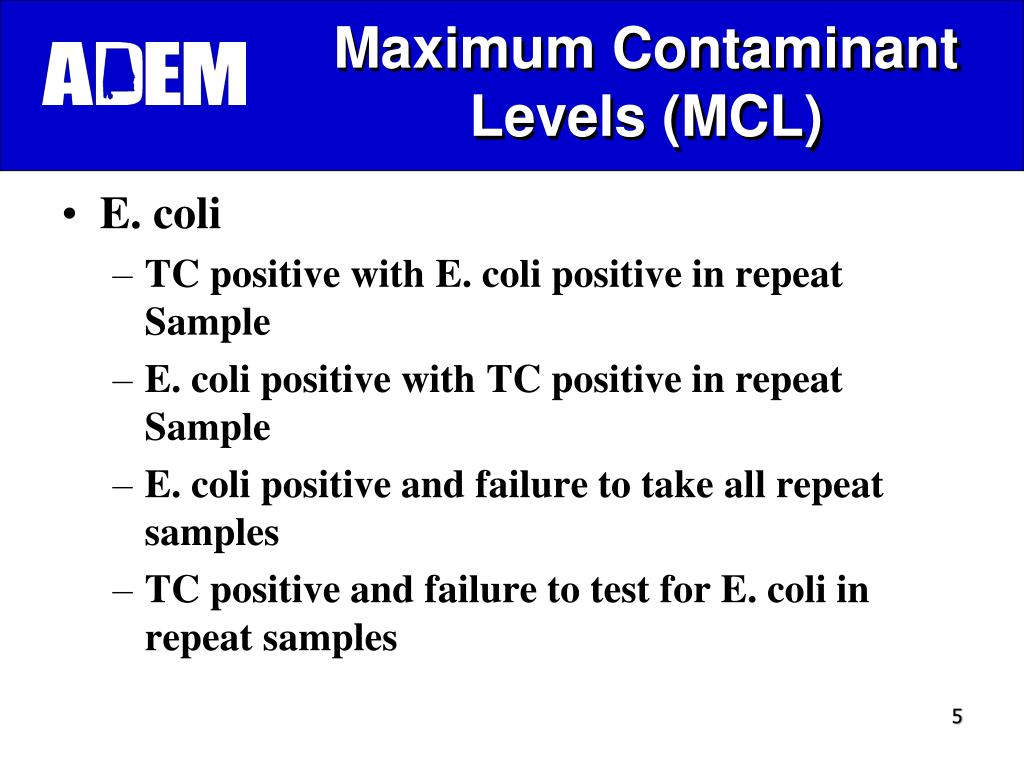 ADEM

Maximum Contaminant Levels (MCL)

• E. coli
– TC positive with E. coli positive in repeat Sample
– E. coli positive with TC positive in repeat Sample
– E. coli positive and failure to take all repeat samples
– TC positive and failure to test for E. coli in repeat samples

5